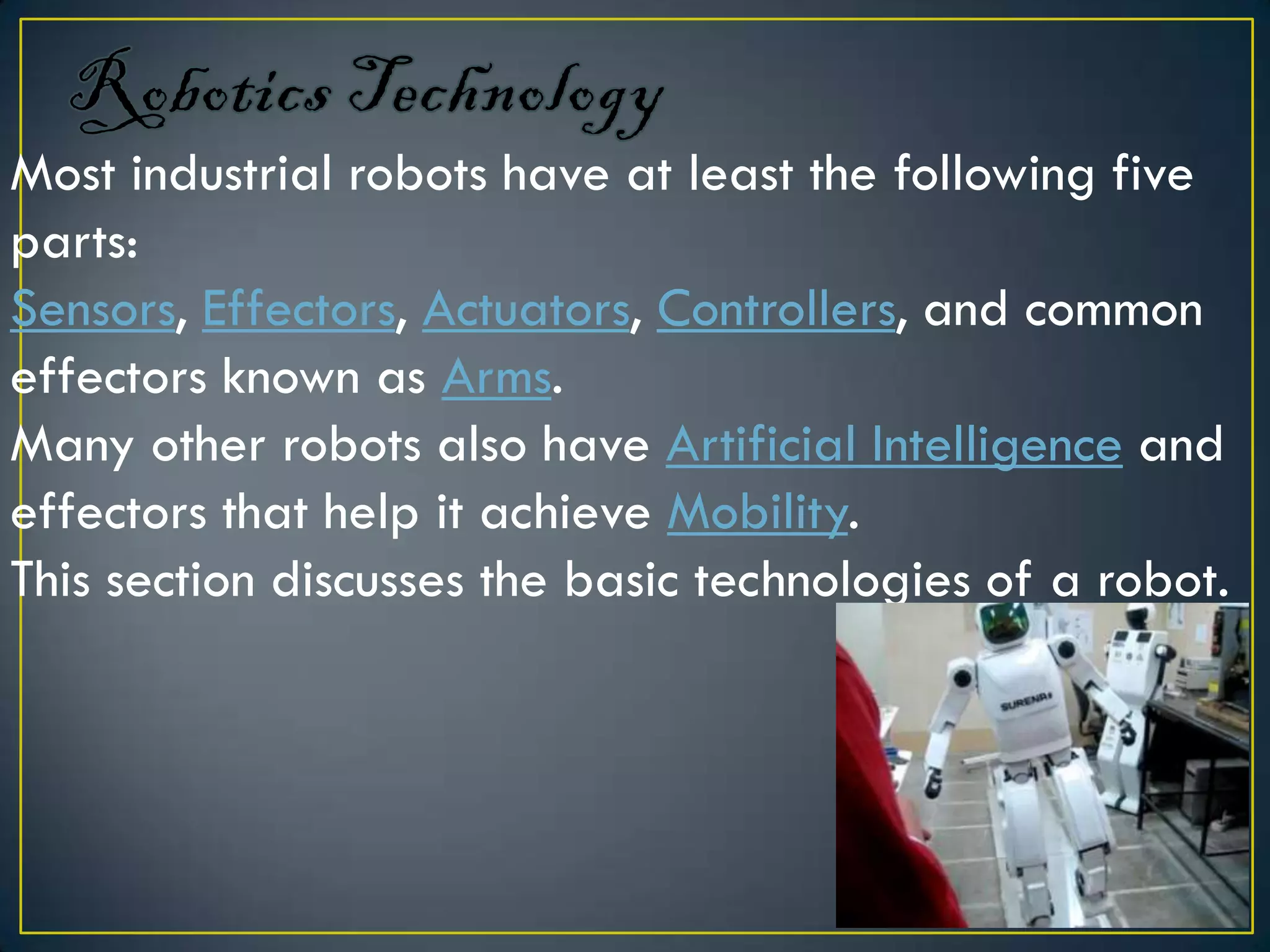 Robotics Technology

Most industrial robots have at least the following five parts:

Sensors, Effectors, Actuators, Controllers, and common effectors known as Arms.

Many other robots also have Artificial Intelligence and effectors that help it achieve Mobility.

This section discusses the basic technologies of a robot.

SURENA